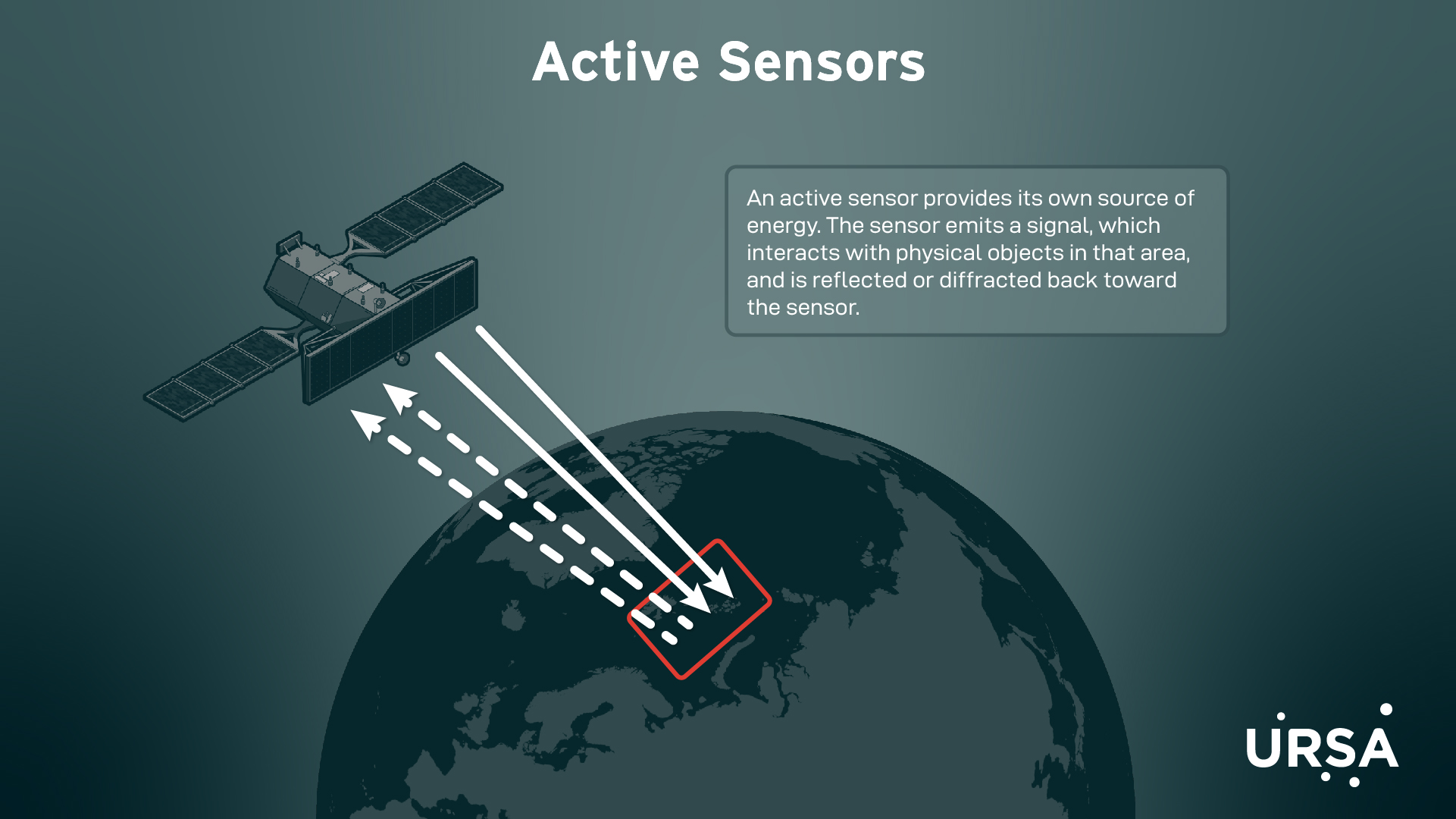 Active Sensors

An active sensor provides its own source of energy. The sensor emits a signal, which interacts with physical objects in that area, and is reflected or diffracted back toward the sensor.

URSA